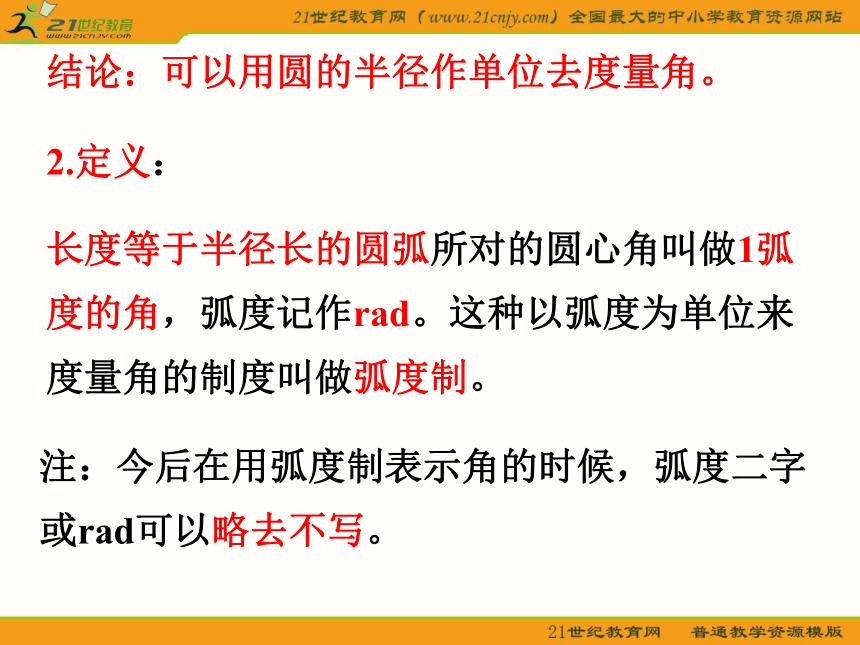 21世纪教育
www.21cnjy.com

21世纪教育网（www.21cnjy.com）全国最大的中小学教育资源网站

结论：可以用圆的半径作单位去度量角。

2.定义：

长度等于半径长的圆弧所对的圆心角叫做1弧度的角，弧度记作rad。这种以弧度为单位来度量角的制度叫做弧度制。

注：今后在用弧度制表示角的时候，弧度二字或rad可以略去不写。

21世纪教育网　普通教学资源模版